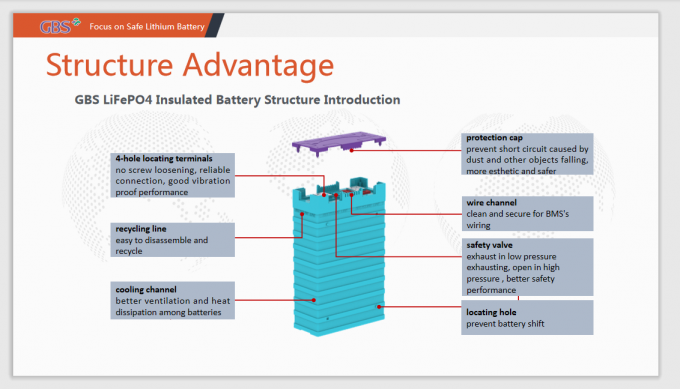 GBS Focus on Safe Lithium Battery

Structure Advantage

GBS LiFePO4 Insulated Battery Structure Introduction

4-hole locating terminals
no screw loosening, reliable connection, good vibration proof performance

recycling line
easy to disassemble and recycle

cooling channel
better ventilation and heat dissipation among batteries

protection cap
prevent short circuit caused by dust and other objects falling, more esthetic and safer

wire channel
clean and secure for BMS's wiring

safety valve
exhaust in low pressure exhausting, open in high pressure , better safety performance

locating hole
prevent battery shift